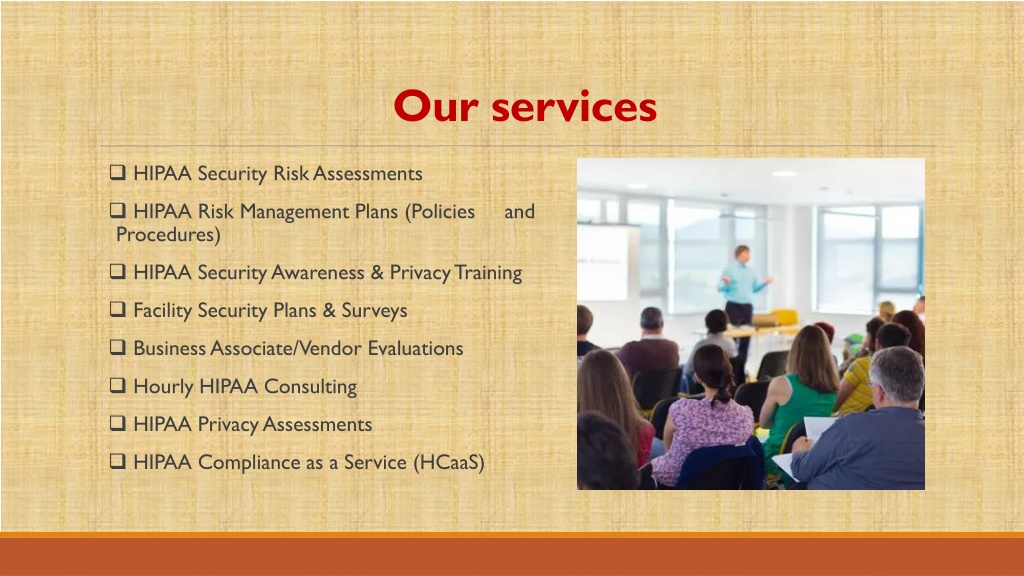 Our services

❑ HIPAA Security Risk Assessments

❑ HIPAA Risk Management Plans (Policies and Procedures)

❑ HIPAA Security Awareness & Privacy Training

❑ Facility Security Plans & Surveys

❑ Business Associate/Vendor Evaluations

❑ Hourly HIPAA Consulting

❑ HIPAA Privacy Assessments

❑ HIPAA Compliance as a Service (HCaaS)